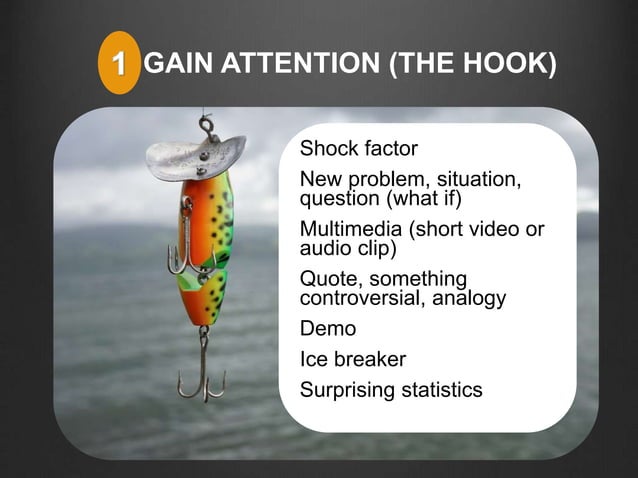 1 GAIN ATTENTION (THE HOOK)

Shock factor

New problem, situation, question (what if)

Multimedia (short video or audio clip)

Quote, something controversial, analogy

Demo

Ice breaker

Surprising statistics